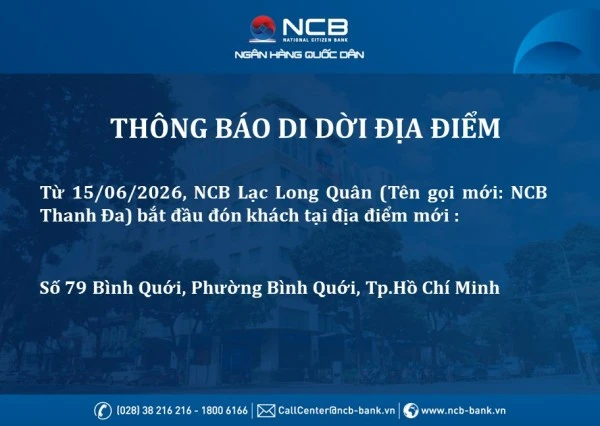 NCB
NATIONAL CITIZEN BANK
NGÂN HÀNG QUỐC DÂN

THÔNG BÁO DI DỜI ĐỊA ĐIỂM

Từ 15/06/2026, NCB Lạc Long Quân (Tên gọi mới: NCB Thanh Đa) bắt đầu đón khách tại địa điểm mới :

Số 79 Bình Quới, Phường Bình Quới, Tp.Hồ Chí Minh

(028) 38 216 216 - 1800 6166 | CallCenter@ncb-bank.vn | www.ncb-bank.vn